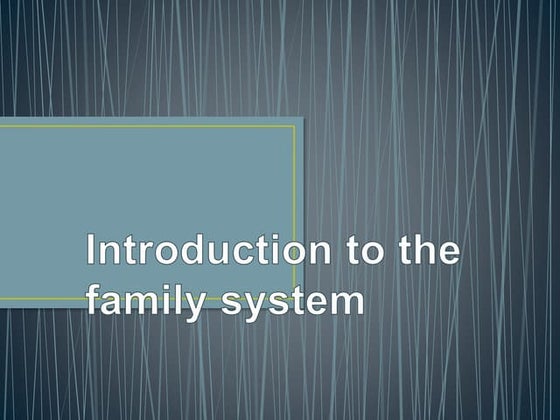 Introduction to the family system